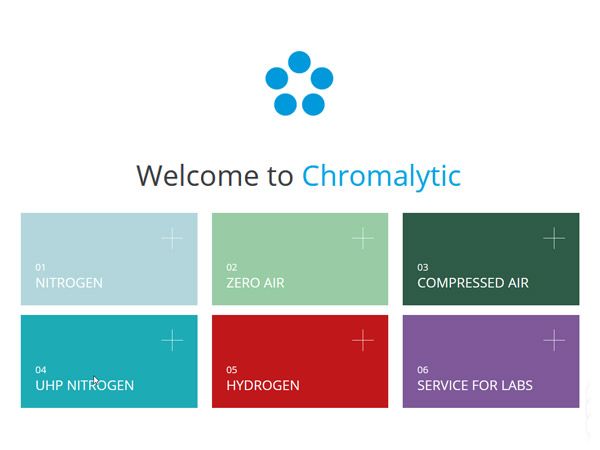 Welcome to Chromalytic

01
NITROGEN

02
ZERO AIR

03
COMPRESSED AIR

04
UHP NITROGEN

05
HYDROGEN

06
SERVICE FOR LABS